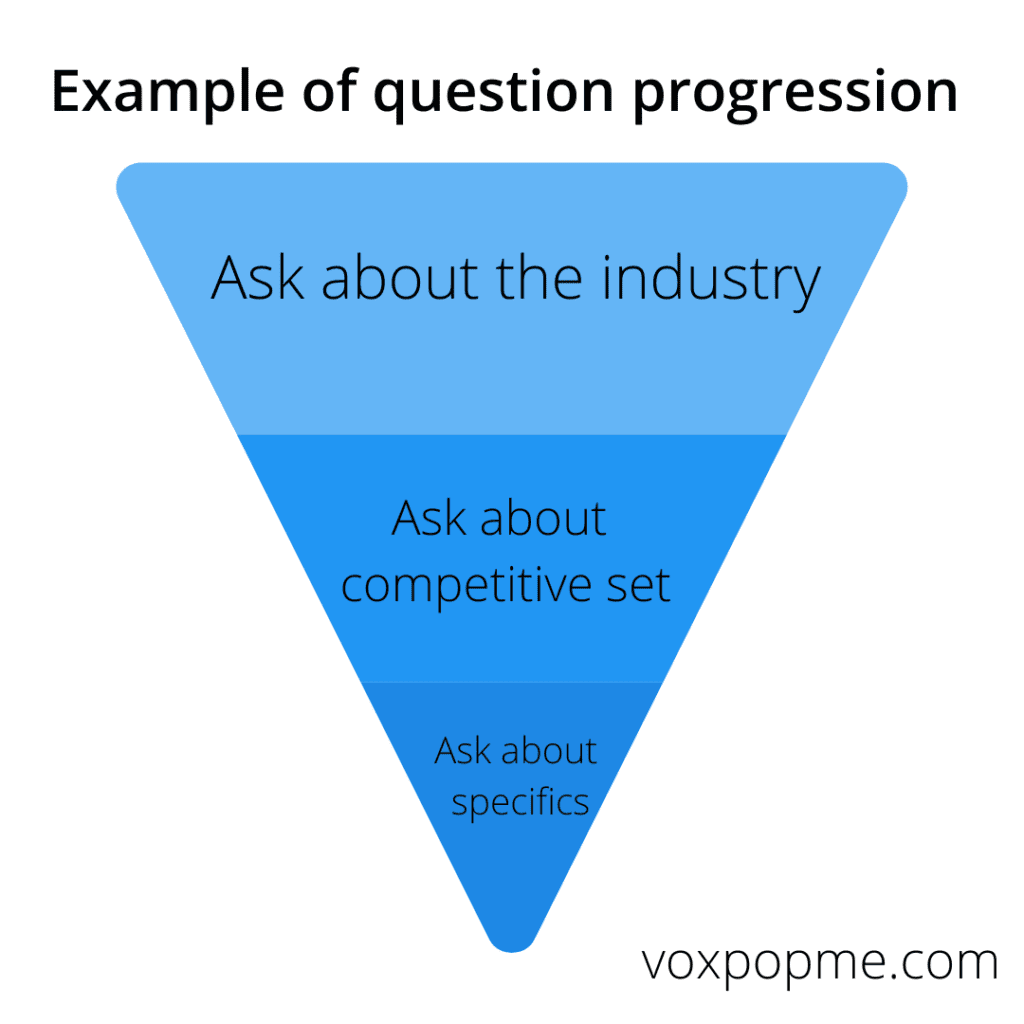 Example of question progression

Ask about the industry

Ask about competitive set

Ask about specifics

voxpopme.com